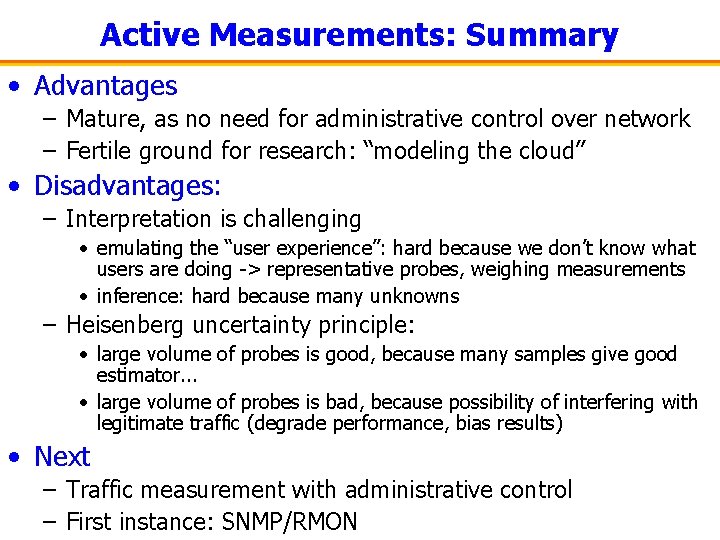 Active Measurements: Summary

• Advantages
– Mature, as no need for administrative control over network
– Fertile ground for research: “modeling the cloud”

• Disadvantages:
– Interpretation is challenging
• emulating the “user experience”: hard because we don’t know what users are doing -> representative probes, weighing measurements
• inference: hard because many unknowns
– Heisenberg uncertainty principle:
• large volume of probes is good, because many samples give good estimator...
• large volume of probes is bad, because possibility of interfering with legitimate traffic (degrade performance, bias results)

• Next
– Traffic measurement with administrative control
– First instance: SNMP/RMON